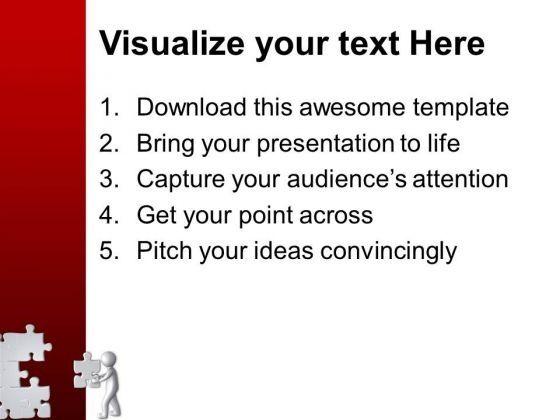 Visualize your text Here

1. Download this awesome template
2. Bring your presentation to life
3. Capture your audience's attention
4. Get your point across
5. Pitch your ideas convincingly